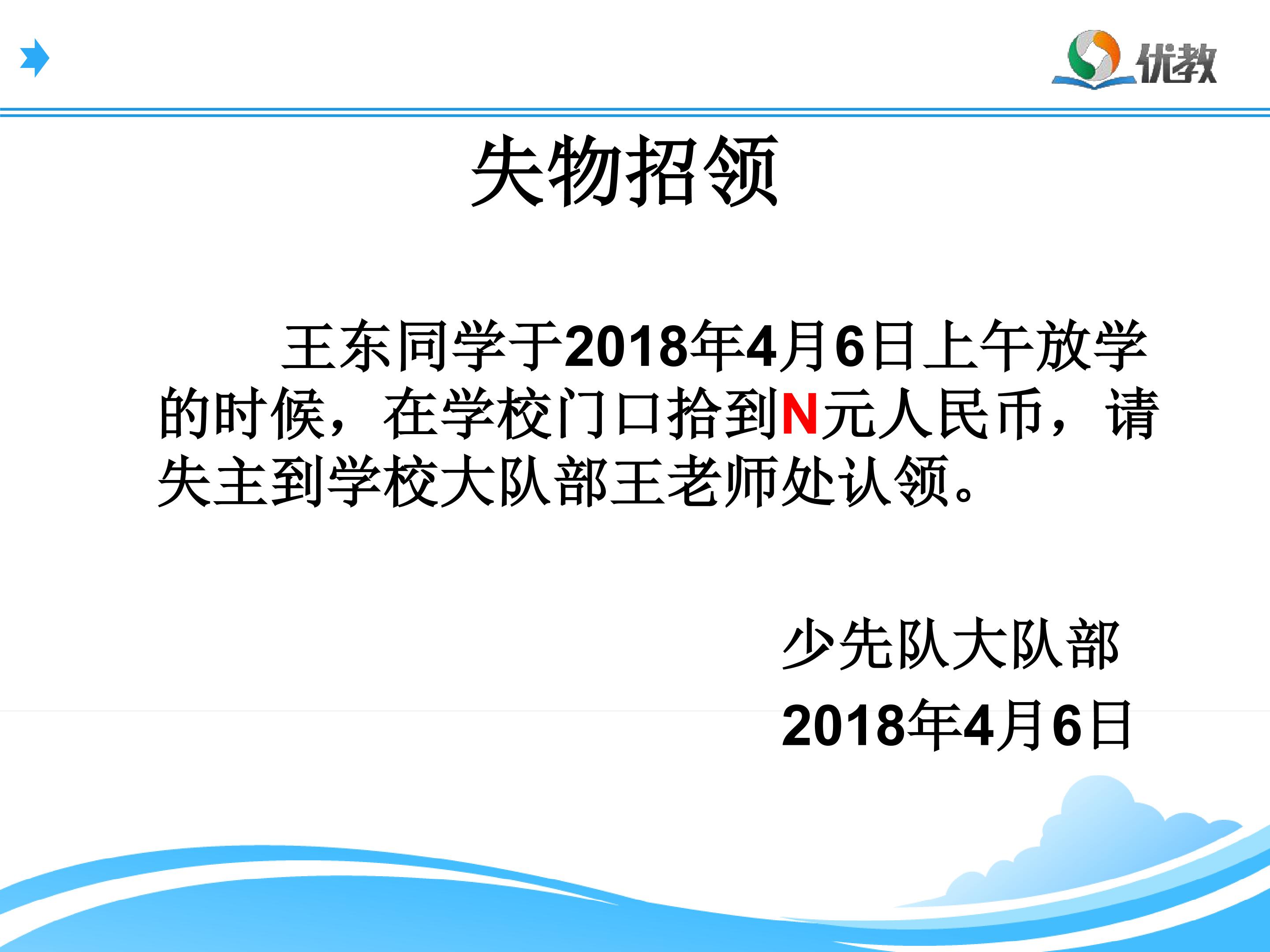 优教

失物招领

王东同学于2018年4月6日上午放学的时候，在学校门口拾到N元人民币，请失主到学校大队部王老师处认领。

少先队大队部
2018年4月6日